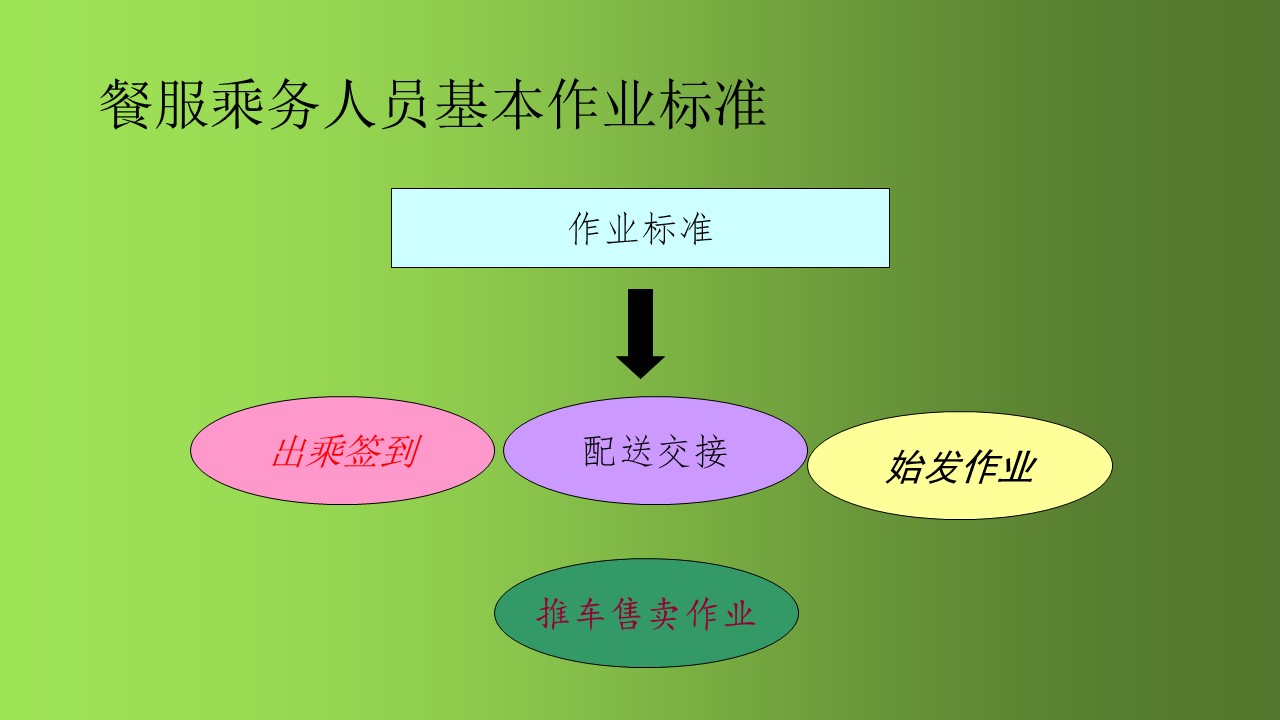 餐服乘务人员基本作业标准

作业标准

出乘签到

配送交接

始发作业

推车售卖作业